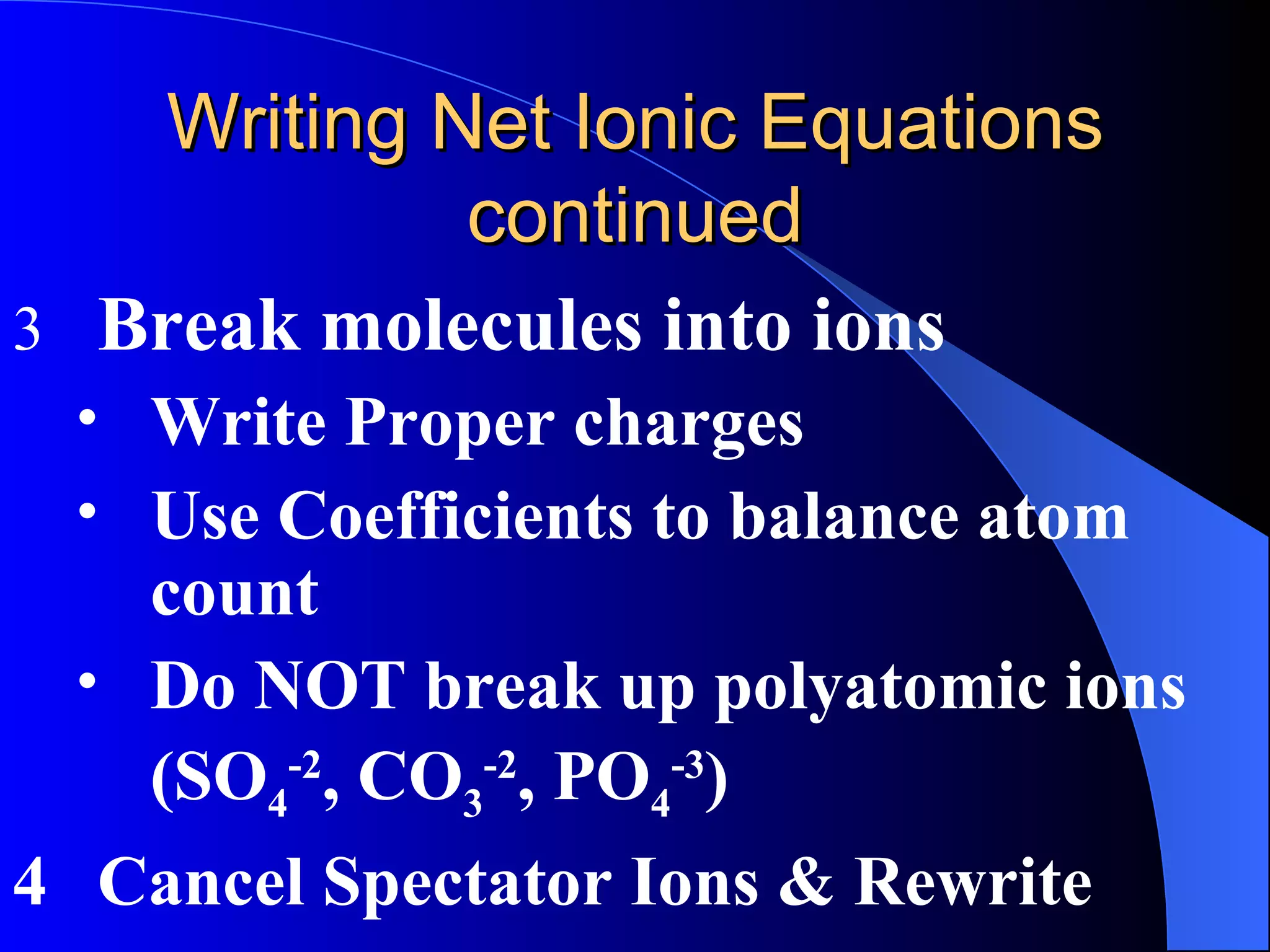 Writing Net Ionic Equations continued

3 Break molecules into ions

• Write Proper charges
• Use Coefficients to balance atom count
• Do NOT break up polyatomic ions ($SO_4^{-2}$, $CO_3^{-2}$, $PO_4^{-3}$)

4 Cancel Spectator Ions & Rewrite